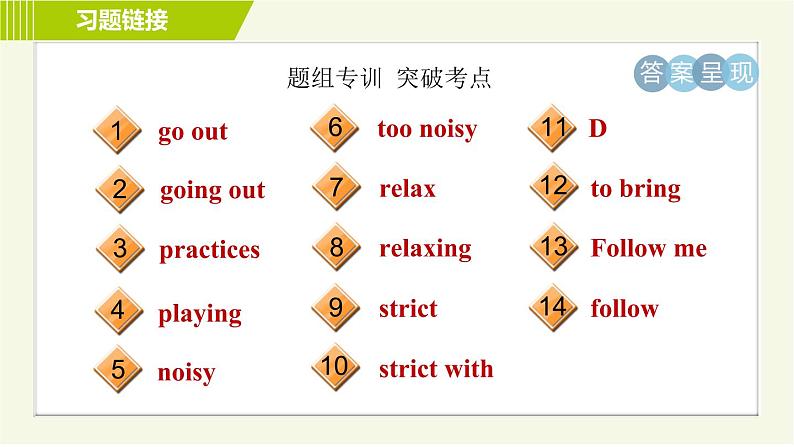 习题链接

题组专训 突破考点

答案呈现

1 go out

2 going out

3 practices

4 playing

5 noisy

6 too noisy

7 relax

8 relaxing

9 strict

10 strict with

11 D

12 to bring

13 Follow me

14 follow